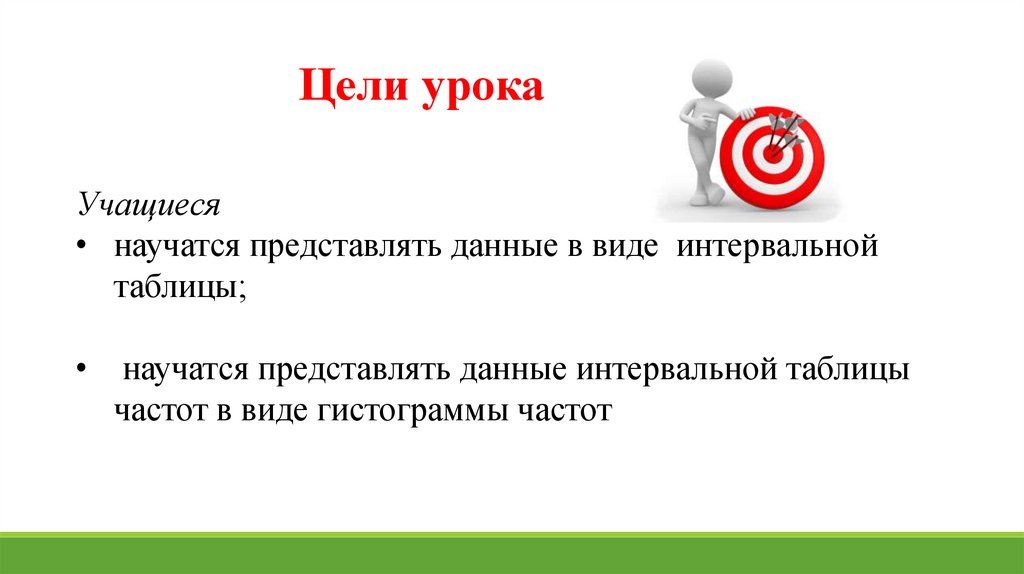 Цели урока

Учащиеся

• научатся представлять данные в виде интервальной таблицы;

• научатся представлять данные интервальной таблицы частот в виде гистограммы частот